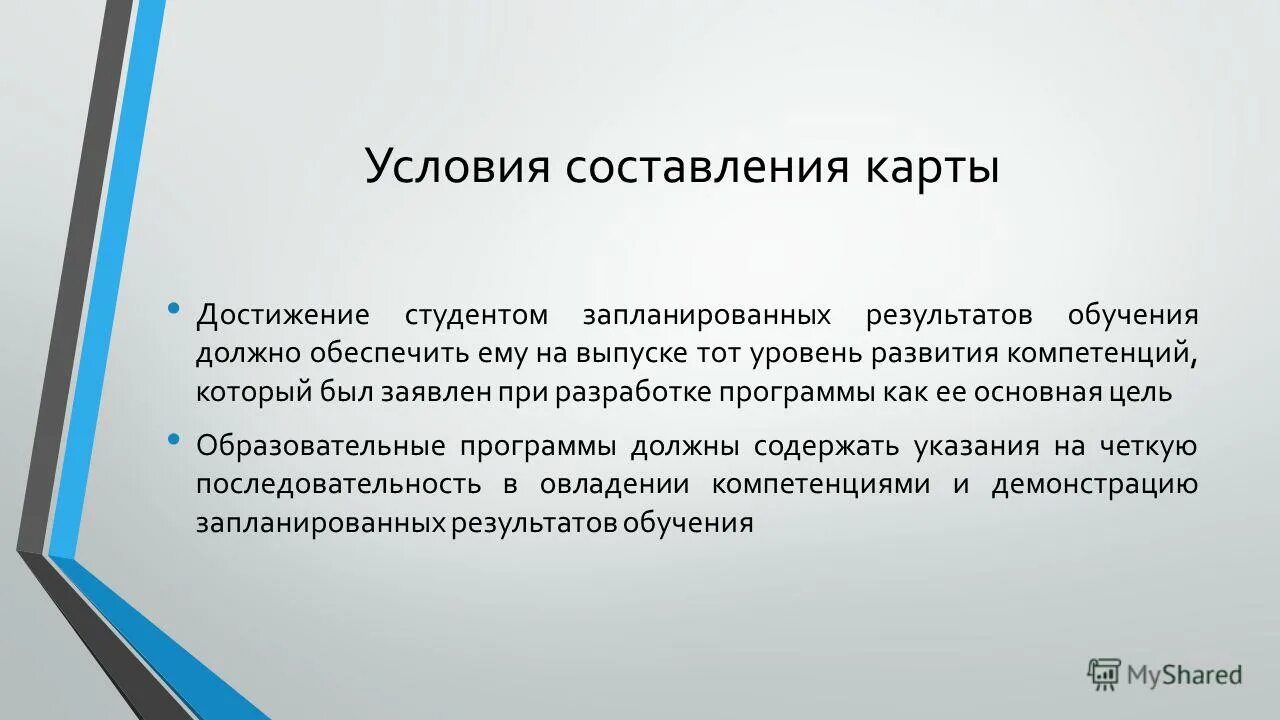 Условия составления карты

• Достижение студентом запланированных результатов обучения должно обеспечить ему на выпуске тот уровень развития компетенций, который был заявлен при разработке программы как ее основная цель

• Образовательные программы должны содержать указания на четкую последовательность в овладении компетенциями и демонстрацию запланированных результатов обучения

MyShared